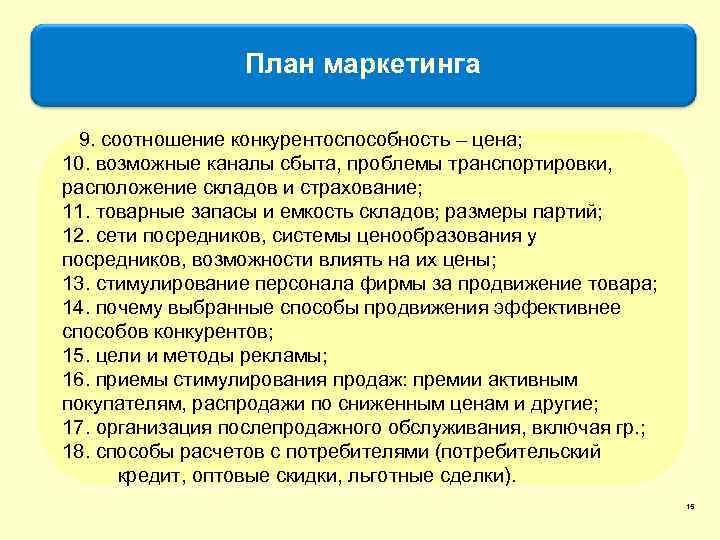 План маркетинга

9. соотношение конкурентоспособность – цена;
10. возможные каналы сбыта, проблемы транспортировки, расположение складов и страхование;
11. товарные запасы и емкость складов; размеры партий;
12. сети посредников, системы ценообразования у посредников, возможности влиять на их цены;
13. стимулирование персонала фирмы за продвижение товара;
14. почему выбранные способы продвижения эффективнее способов конкурентов;
15. цели и методы рекламы;
16. приемы стимулирования продаж: премии активным покупателям, распродажи по сниженным ценам и другие;
17. организация послепродажного обслуживания, включая гр.;
18. способы расчетов с потребителями (потребительский кредит, оптовые скидки, льготные сделки).

15